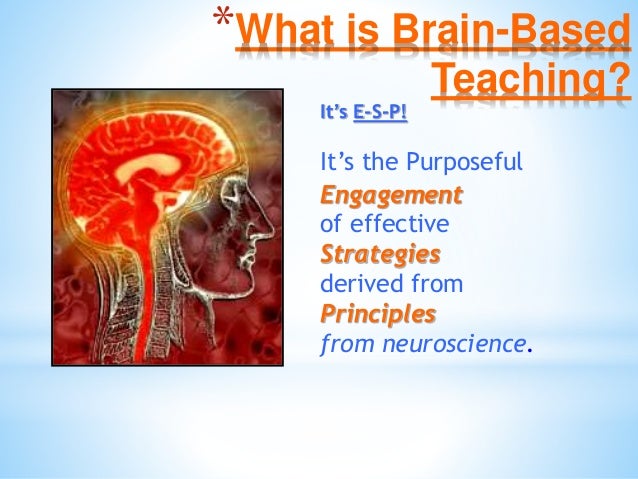 *What is Brain-Based Teaching?

It's E-S-P!

It's the Purposeful Engagement of effective Strategies derived from Principles from neuroscience.